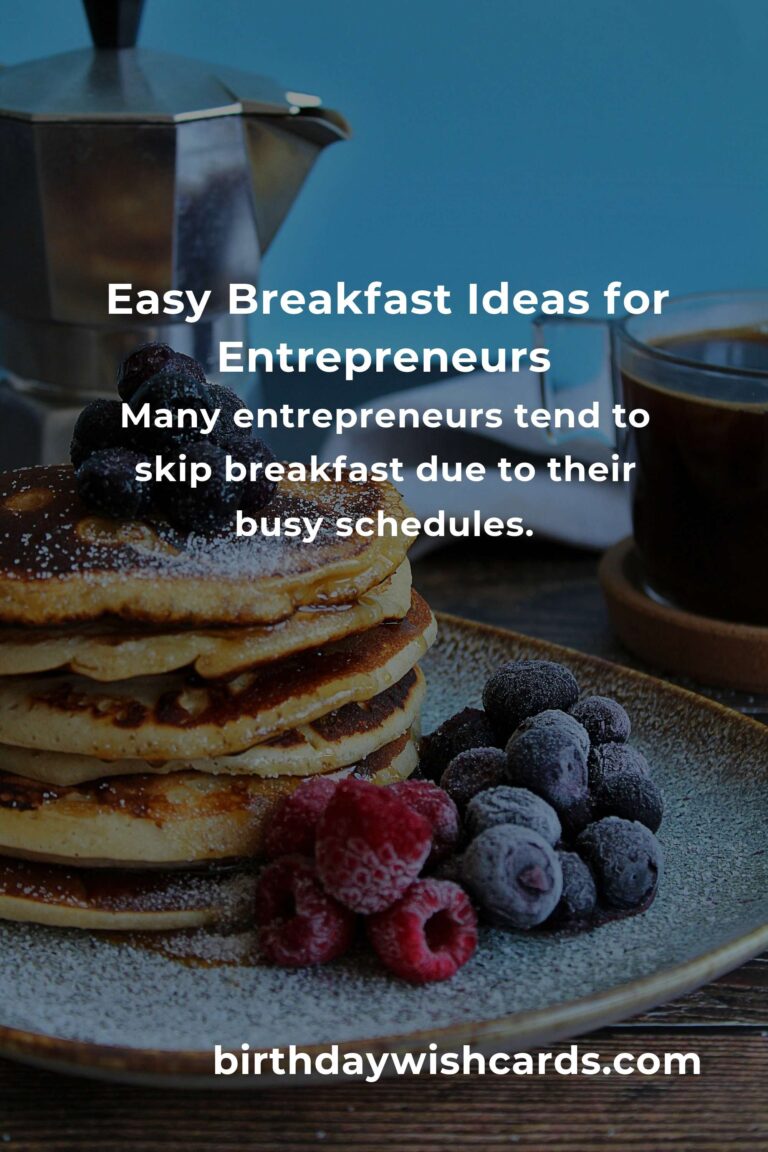 Easy Breakfast Ideas for Entrepreneurs

Many entrepreneurs tend to skip breakfast due to their busy schedules.

birthdaywishcards.com